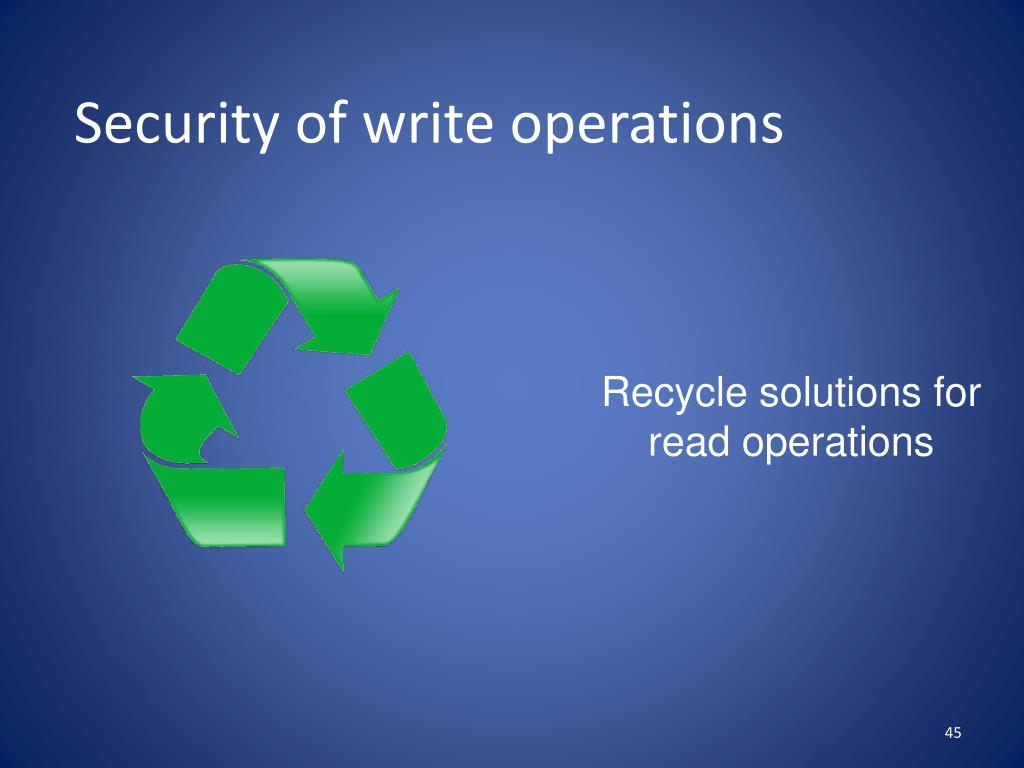 Security of write operations

Recycle solutions for read operations

45